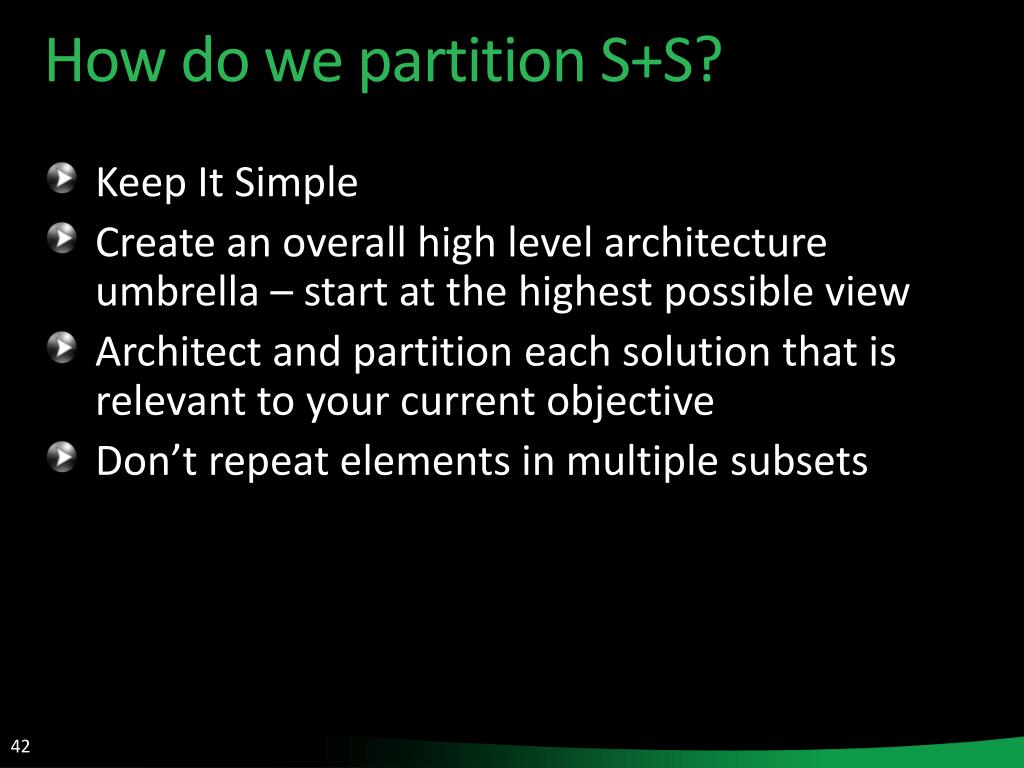 How do we partition S+S?

Keep It Simple

Create an overall high level architecture umbrella – start at the highest possible view

Architect and partition each solution that is relevant to your current objective

Don’t repeat elements in multiple subsets

42